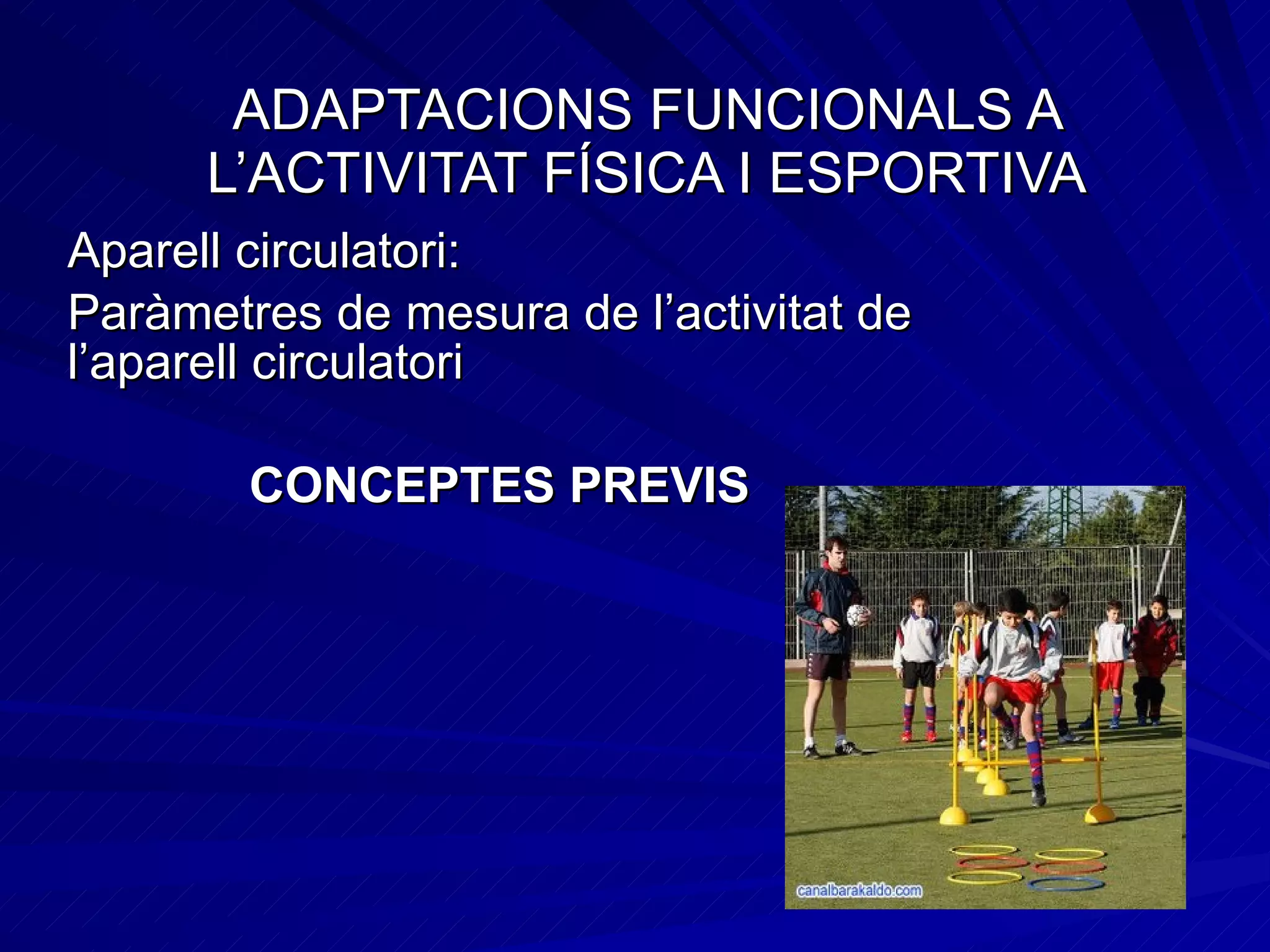 ADAPTACIONS FUNCIONALS A L’ACTIVITAT FÍSICA I ESPORTIVA

Aparell circulatori:

Paràmetres de mesura de l’activitat de l’aparell circulatori

CONCEPTES PREVIS

canalbarakaldo.com